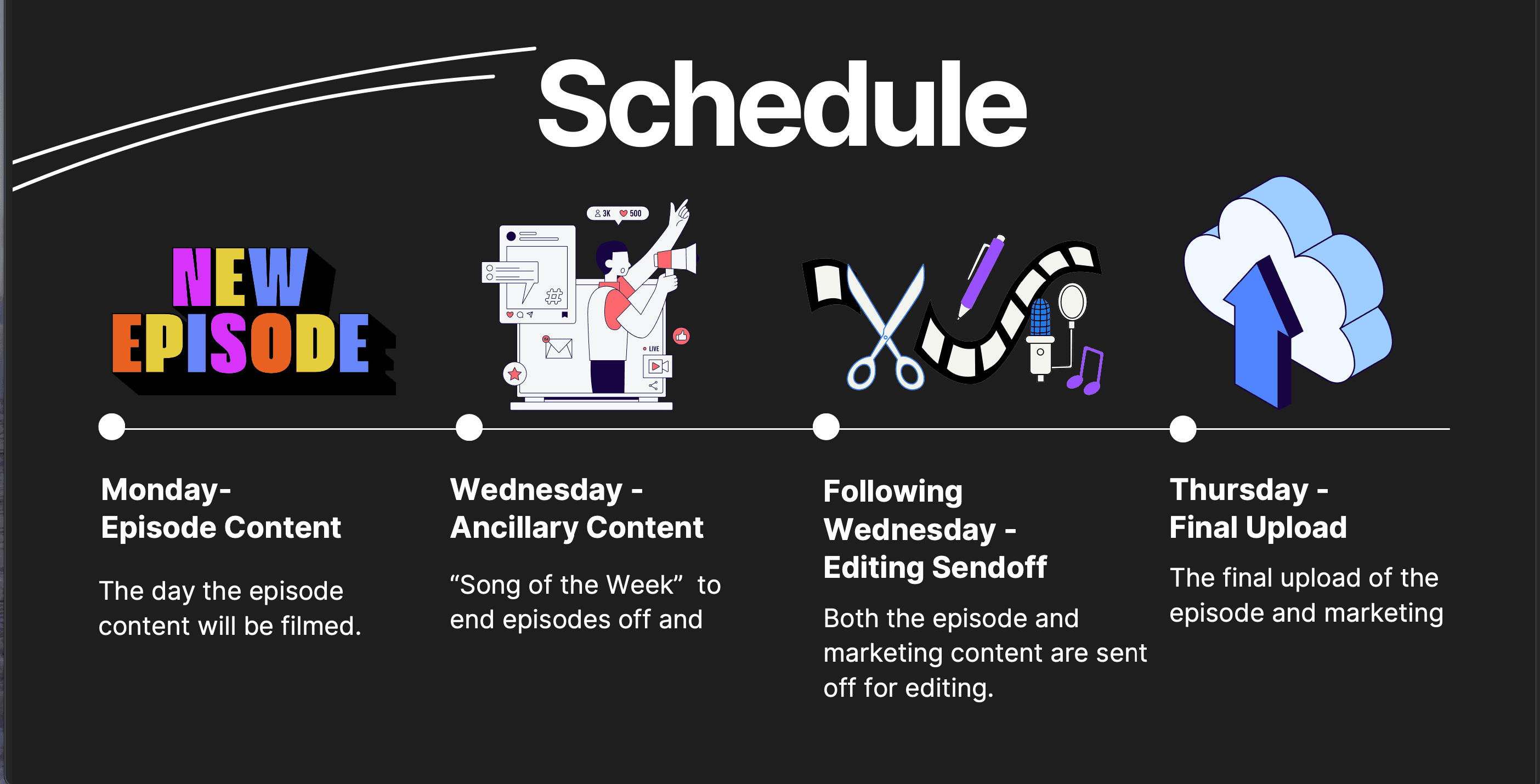 Schedule

NEW EPISODE

3K 500

LIVE

Monday-
Episode Content

The day the episode content will be filmed.

Wednesday -
Ancillary Content

“Song of the Week” to end episodes off and

Following Wednesday -
Editing Sendoff

Both the episode and marketing content are sent off for editing.

Thursday -
Final Upload

The final upload of the episode and marketing